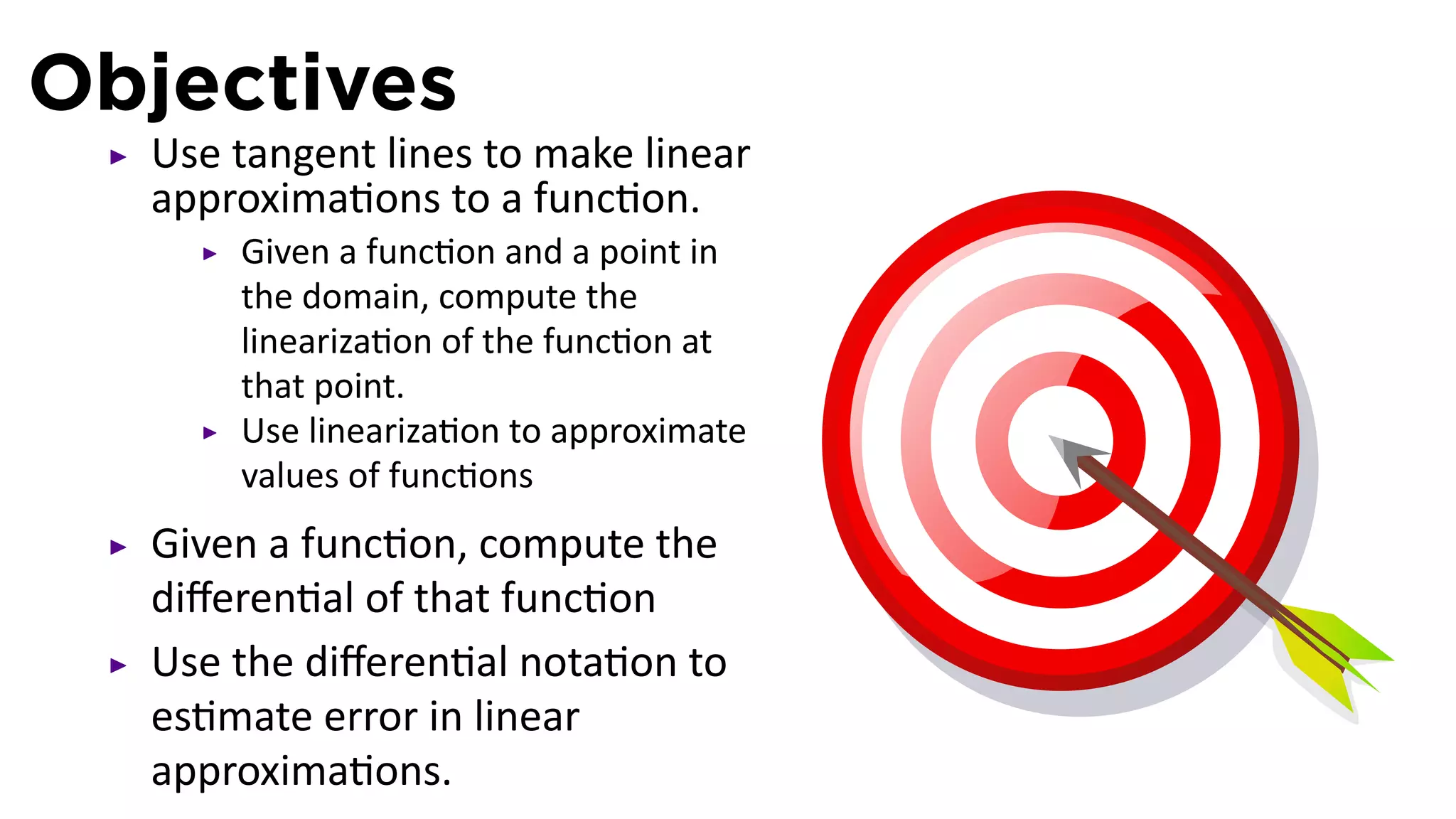 Objectives

▸ Use tangent lines to make linear approximations to a function.

▸ Given a function and a point in the domain, compute the linearization of the function at that point.

▸ Use linearization to approximate values of functions

▸ Given a function, compute the differential of that function

▸ Use the differential notation to estimate error in linear approximations.